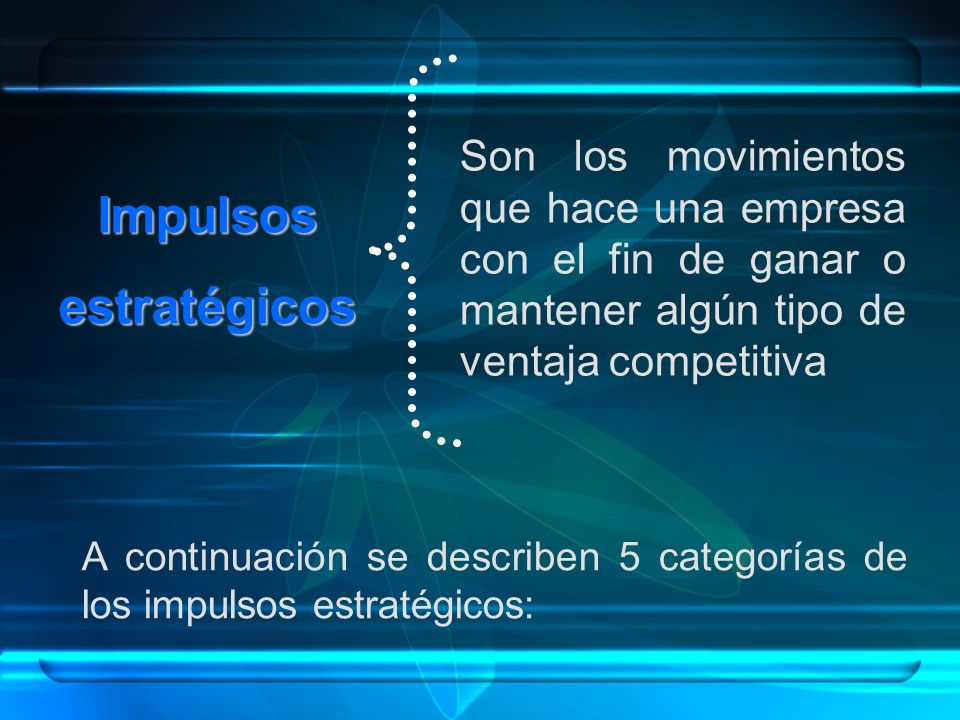 Impulsos estratégicos

Son los movimientos que hace una empresa con el fin de ganar o mantener algún tipo de ventaja competitiva

A continuación se describen 5 categorías de los impulsos estratégicos: